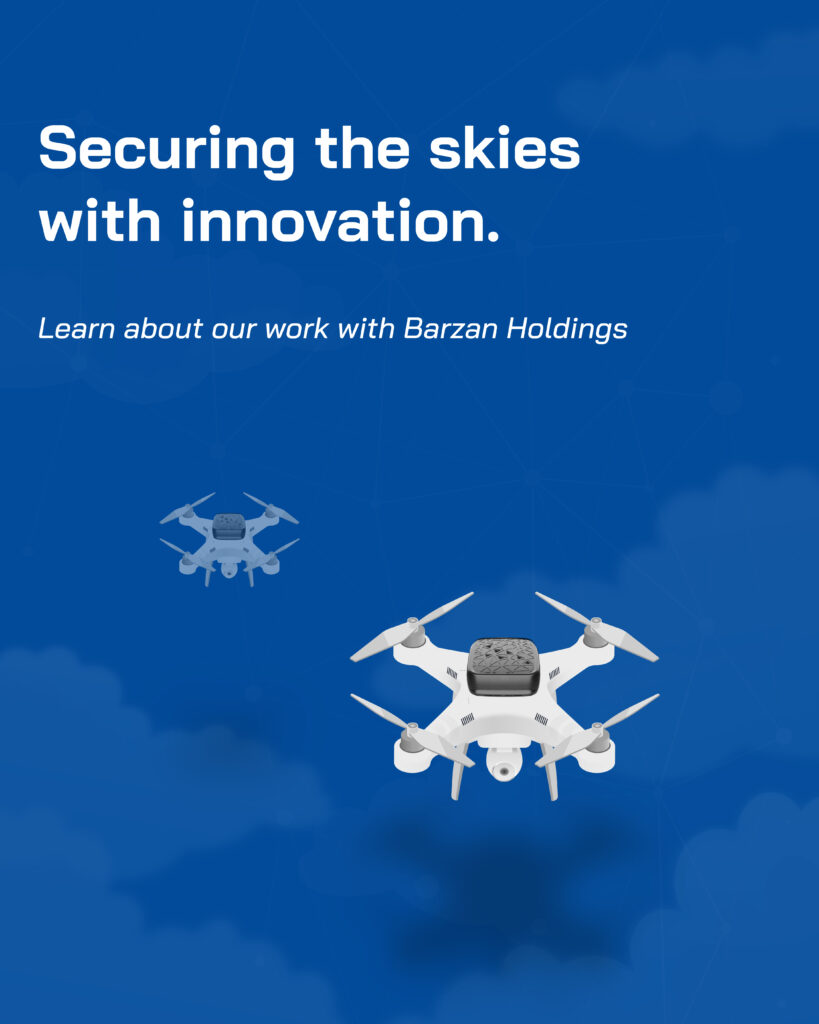 Securing the skies with innovation.

Learn about our work with Barzan Holdings